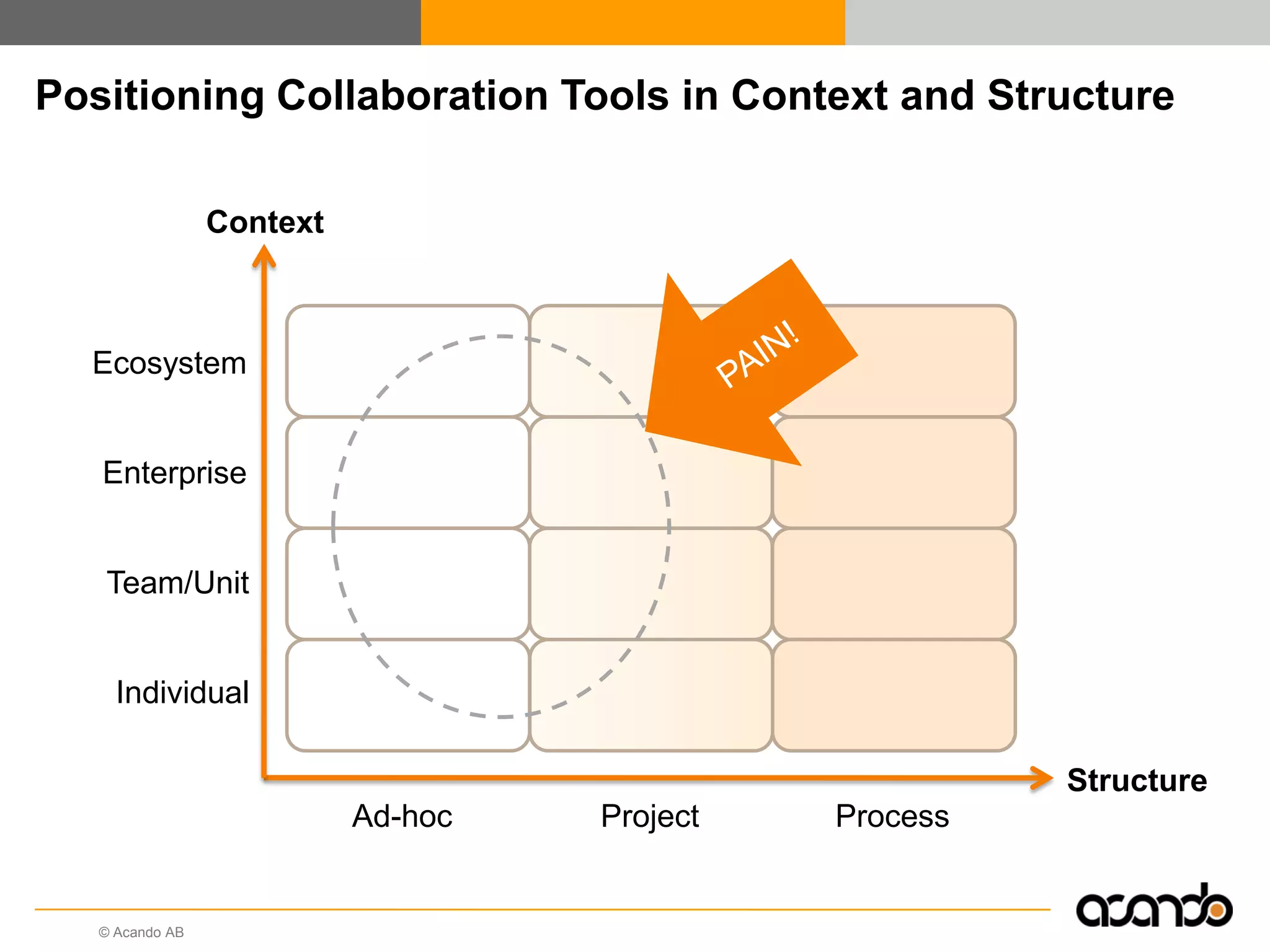 Positioning Collaboration Tools in Context and Structure

Context

Ecosystem

Enterprise

Team/Unit

Individual

PAIN!

Structure

Ad-hoc

Project

Process

© Acando AB

acando